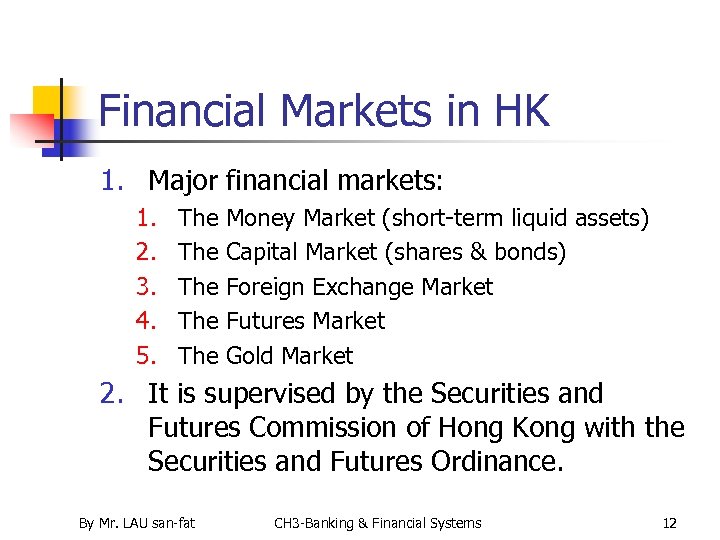 Financial Markets in HK

1. Major financial markets:
   1. The Money Market (short-term liquid assets)
   2. The Capital Market (shares & bonds)
   3. The Foreign Exchange Market
   4. The Futures Market
   5. The Gold Market
2. It is supervised by the Securities and Futures Commission of Hong Kong with the Securities and Futures Ordinance.

By Mr. LAU san-fat CH3-Banking & Financial Systems 12